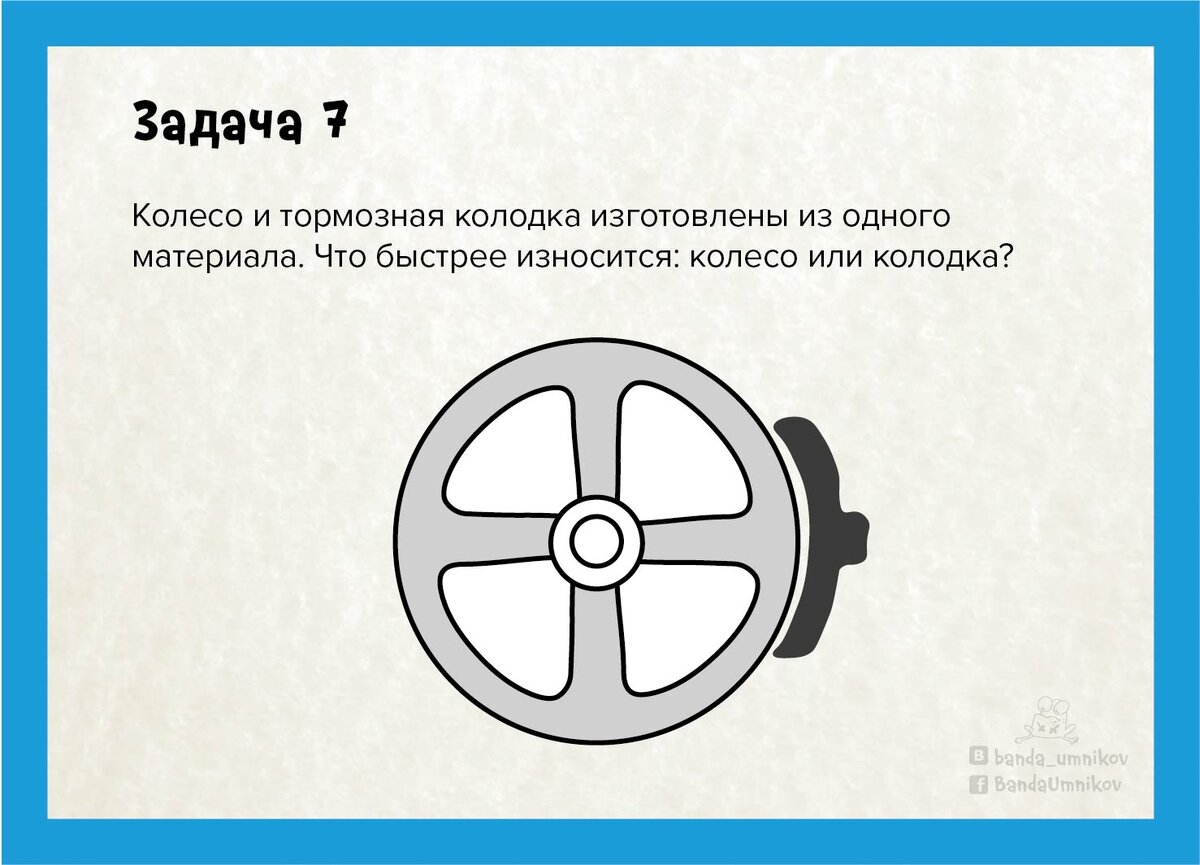 Задача 7

Колесо и тормозная колодка изготовлены из одного материала. Что быстрее износится: колесо или колодка?

banda_umnikov
BandaUmnikov